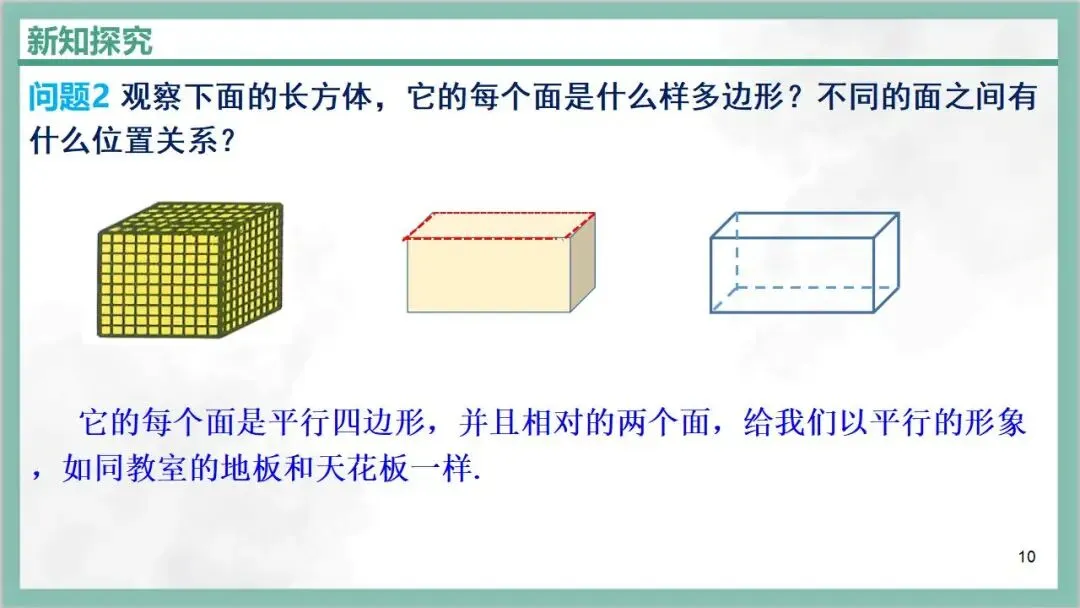 新知探究

问题2 观察下面的长方体，它的每个面是什么样多边形？不同的面之间有什么位置关系？

它的每个面是平行四边形，并且相对的两个面，给我们以平行的形象，如同教室的地板和天花板一样.

10